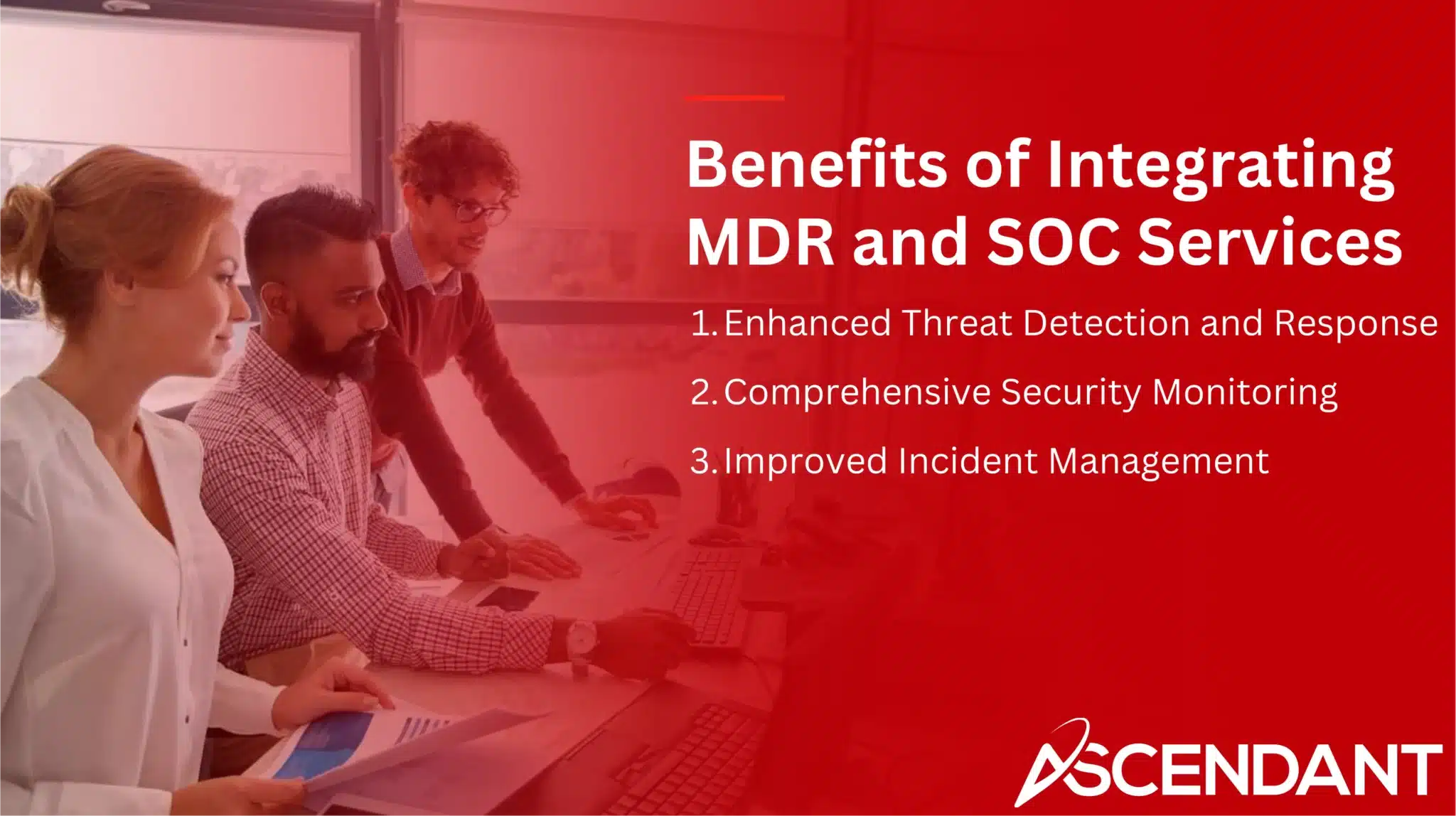 Benefits of Integrating MDR and SOC Services

1. Enhanced Threat Detection and Response
2. Comprehensive Security Monitoring
3. Improved Incident Management

ASCENDANT